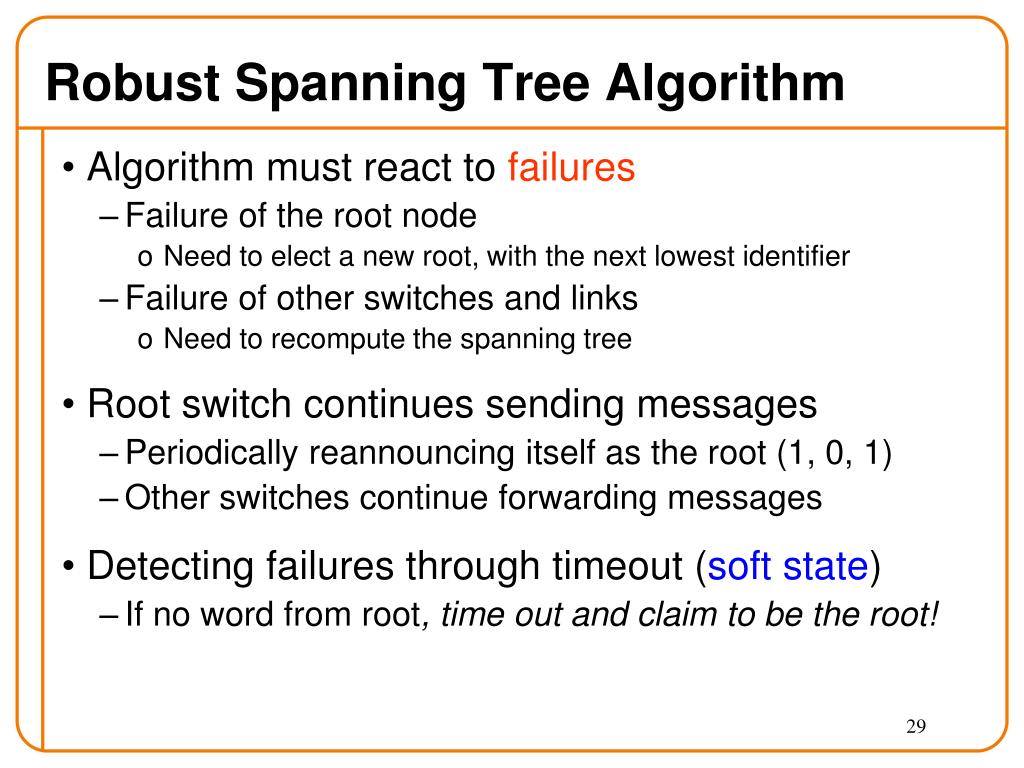 Robust Spanning Tree Algorithm

• Algorithm must react to failures
– Failure of the root node
o Need to elect a new root, with the next lowest identifier
– Failure of other switches and links
o Need to recompute the spanning tree

• Root switch continues sending messages
– Periodically reannouncing itself as the root (1, 0, 1)
– Other switches continue forwarding messages

• Detecting failures through timeout (soft state)
– If no word from root, time out and claim to be the root!

29